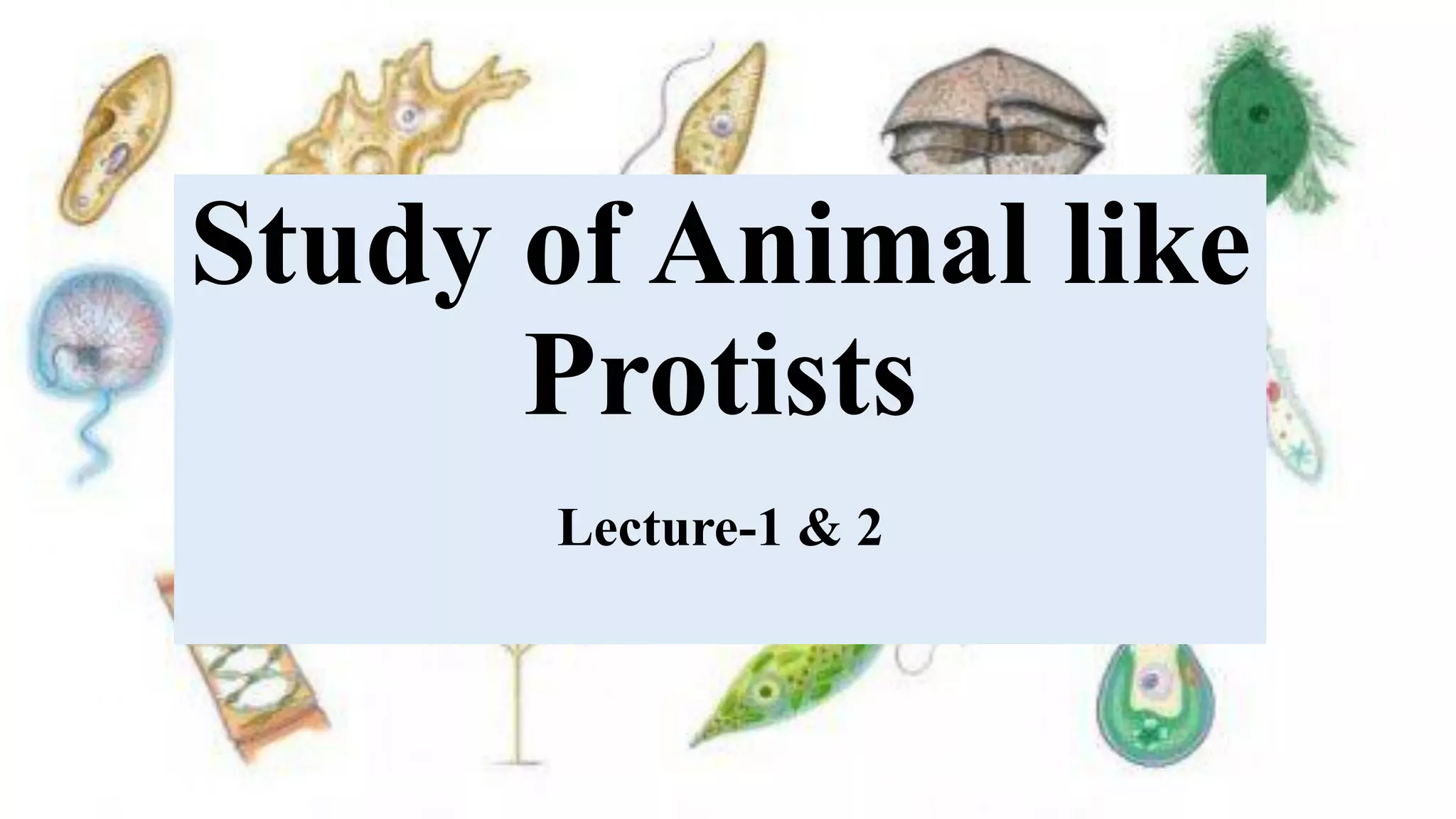 Study of Animal like Protists

Lecture-1 & 2